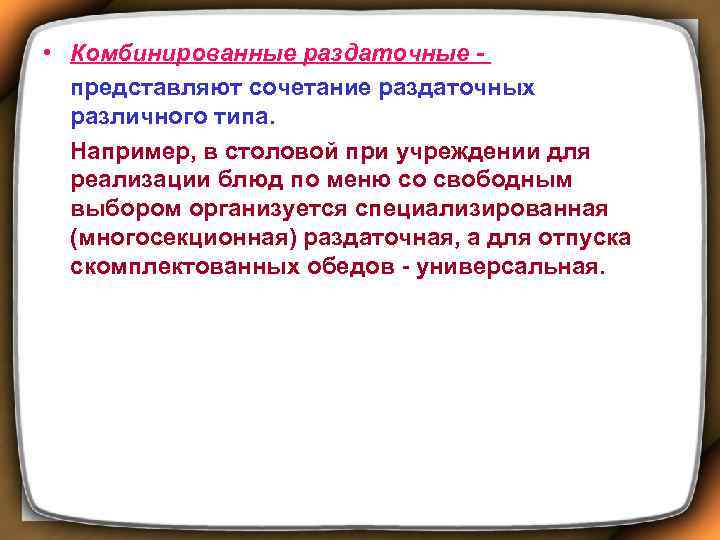 • Комбинированные раздаточные - представляют сочетание раздаточных различного типа.

Например, в столовой при учреждении для реализации блюд по меню со свободным выбором организуется специализированная (многосекционная) раздаточная, а для отпуска скомплектованных обедов - универсальная.